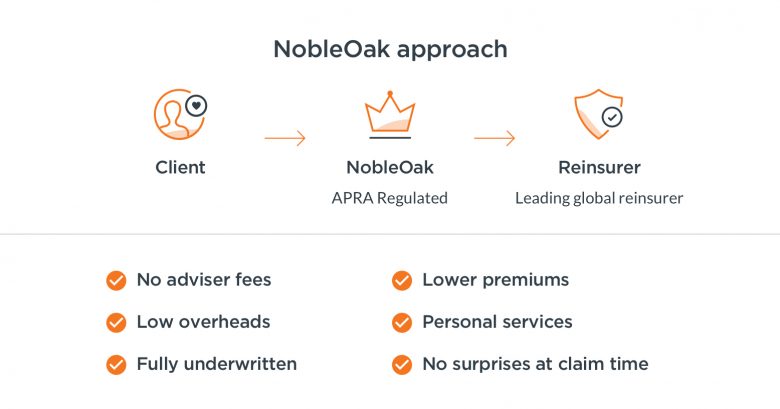 NobleOak approach

Client

NobleOak
APRA Regulated

Reinsurer
Leading global reinsurer

No adviser fees

Low overheads

Fully underwritten

Lower premiums

Personal services

No surprises at claim time